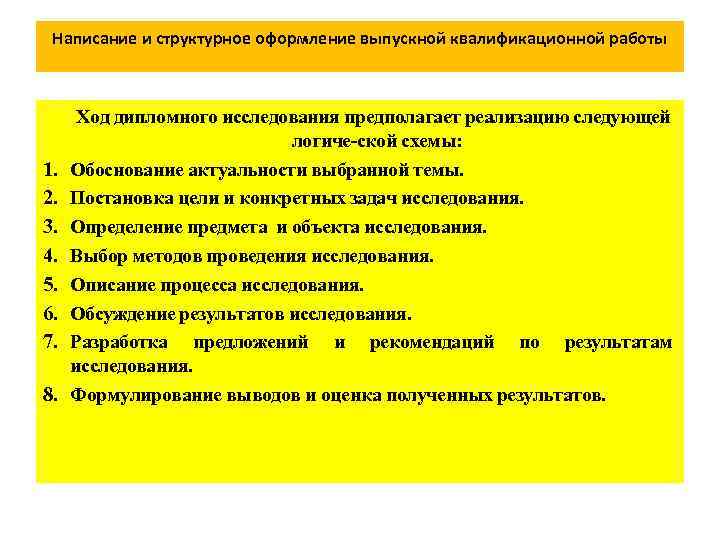 Написание и структурное оформление выпускной квалификационной работы

Ход дипломного исследования предполагает реализацию следующей логиче-ской схемы:

1. Обоснование актуальности выбранной темы.
2. Постановка цели и конкретных задач исследования.
3. Определение предмета и объекта исследования.
4. Выбор методов проведения исследования.
5. Описание процесса исследования.
6. Обсуждение результатов исследования.
7. Разработка предложений и рекомендаций по результатам исследования.
8. Формулирование выводов и оценка полученных результатов.